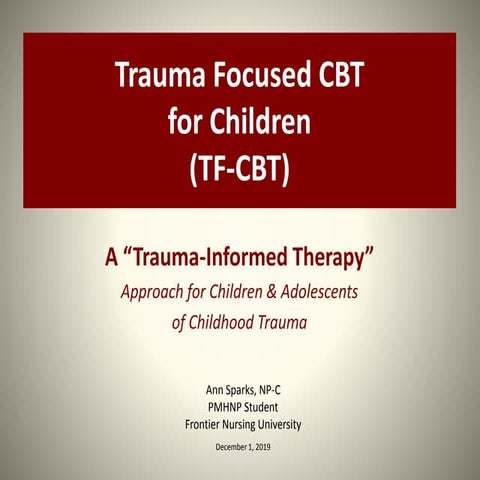 Trauma Focused CBT for Children (TF-CBT)

A “Trauma-Informed Therapy”
Approach for Children & Adolescents of Childhood Trauma

Ann Sparks, NP-C
PMHNP Student
Frontier Nursing University

December 1, 2019